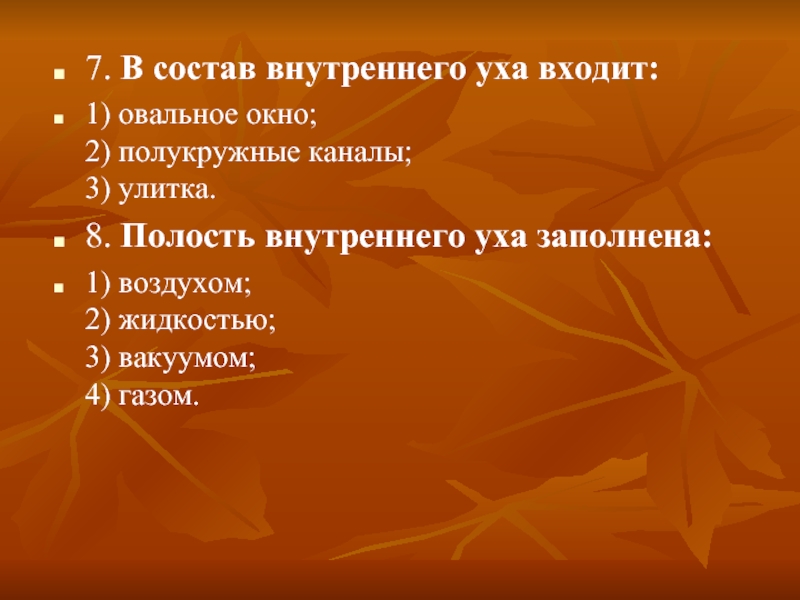 7. В состав внутреннего уха входит:

1) овальное окно;
2) полукружные каналы;
3) улитка.

8. Полость внутреннего уха заполнена:

1) воздухом;
2) жидкостью;
3) вакуумом;
4) газом.